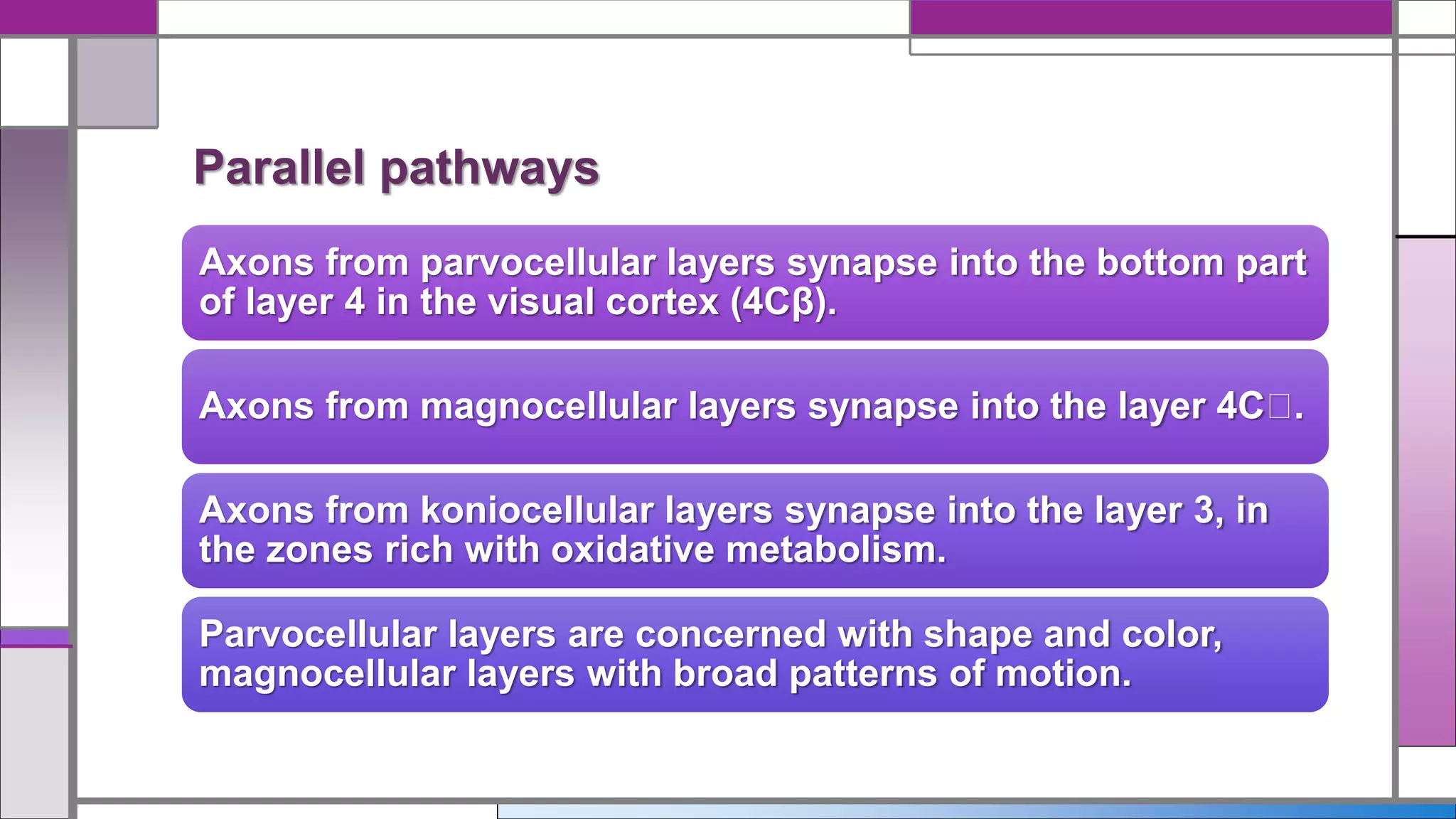 Parallel pathways

Axons from parvocellular layers synapse into the bottom part of layer 4 in the visual cortex (4Cβ).

Axons from magnocellular layers synapse into the layer 4C□.

Axons from koniocellular layers synapse into the layer 3, in the zones rich with oxidative metabolism.

Parvocellular layers are concerned with shape and color, magnocellular layers with broad patterns of motion.